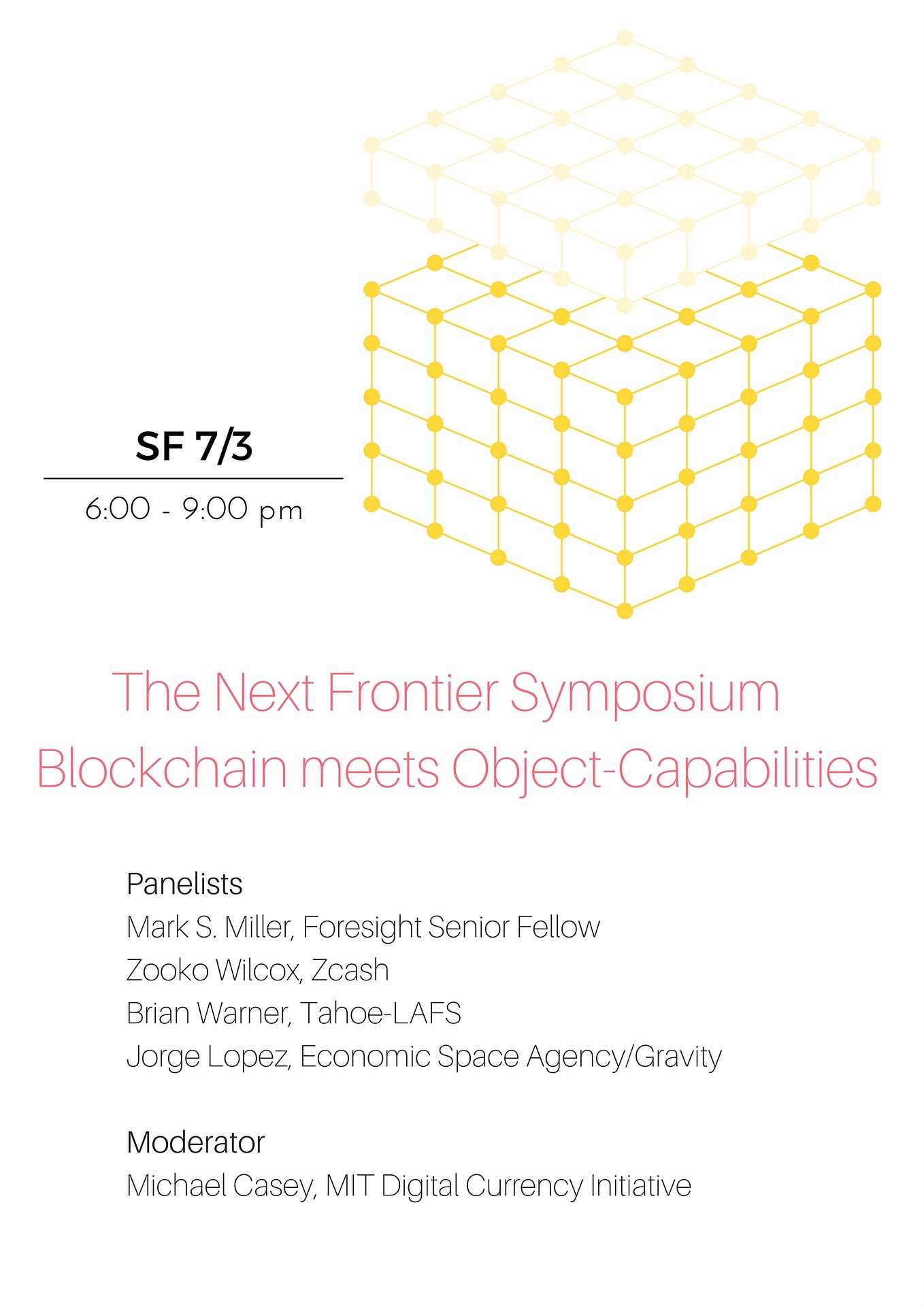 SF 7/3

6:00 - 9:00 pm

The Next Frontier Symposium
Blockchain meets Object-Capabilities

Panelists
Mark S. Miller, Foresight Senior Fellow
Zooko Wilcox, Zcash
Brian Warner, Tahoe-LAFS
Jorge Lopez, Economic Space Agency/Gravity

Moderator
Michael Casey, MIT Digital Currency Initiative